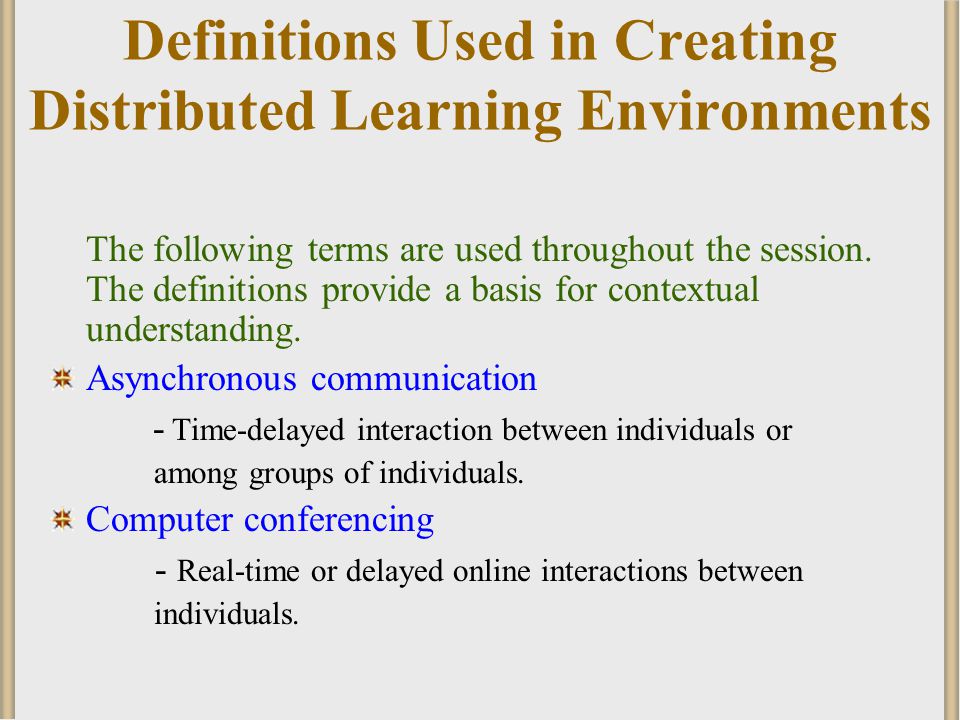 Definitions Used in Creating Distributed Learning Environments

The following terms are used throughout the session. The definitions provide a basis for contextual understanding.

Asynchronous communication

- Time-delayed interaction between individuals or among groups of individuals.

Computer conferencing

- Real-time or delayed online interactions between individuals.